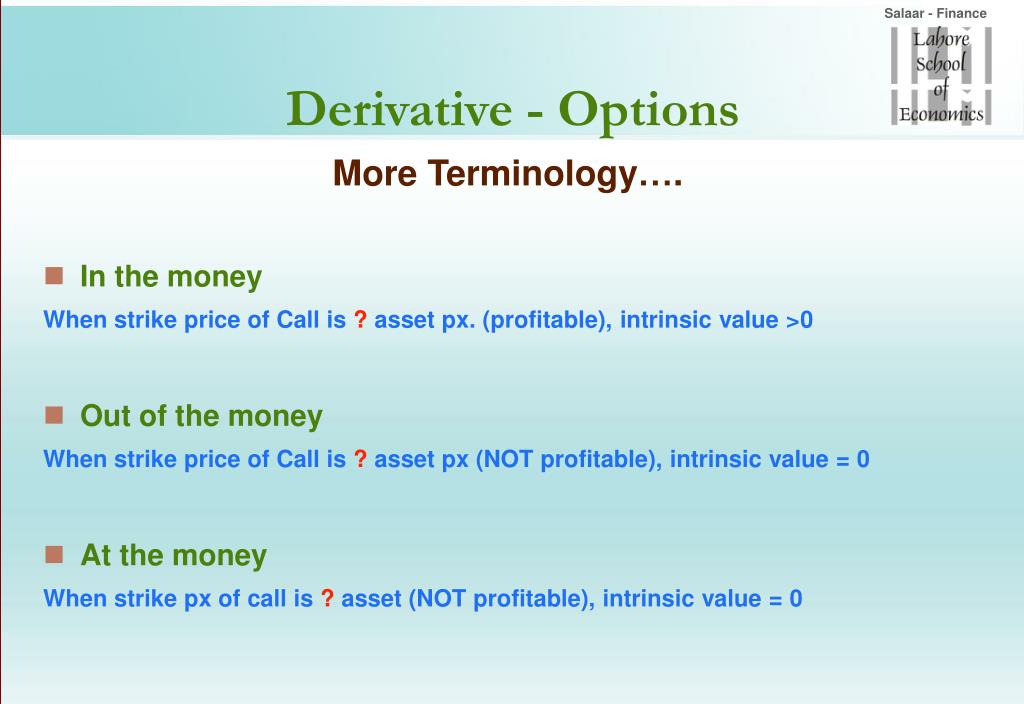 Salaar - Finance

Lahore School of Economics

Derivative - Options

More Terminology….

In the money

When strike price of Call is ? asset px. (profitable), intrinsic value >0

Out of the money

When strike price of Call is ? asset px (NOT profitable), intrinsic value = 0

At the money

When strike px of call is ? asset (NOT profitable), intrinsic value = 0